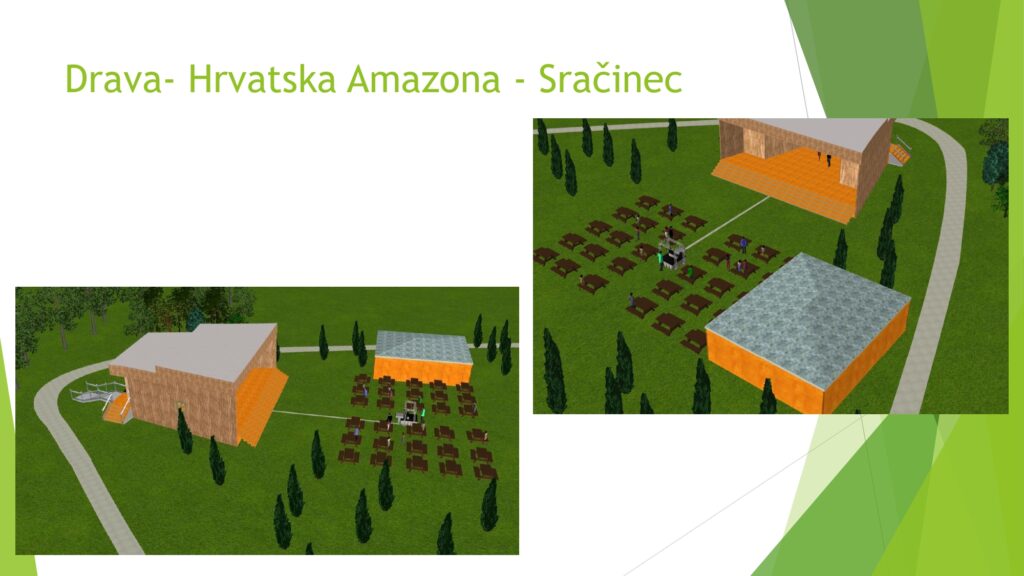 Drava- Hrvatska Amazona - Sračinec